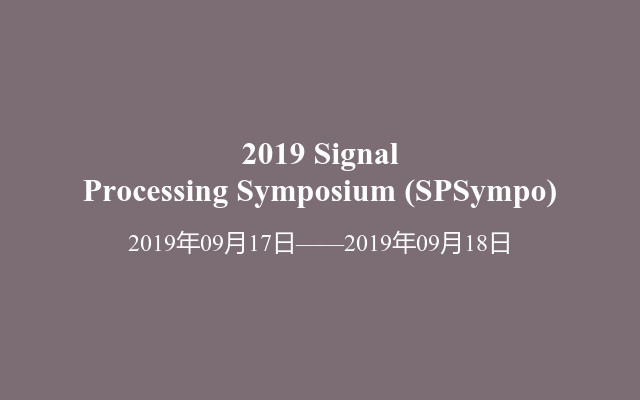 2019 Signal
Processing Symposium (SPSympo)

2019年09月17日——2019年09月18日